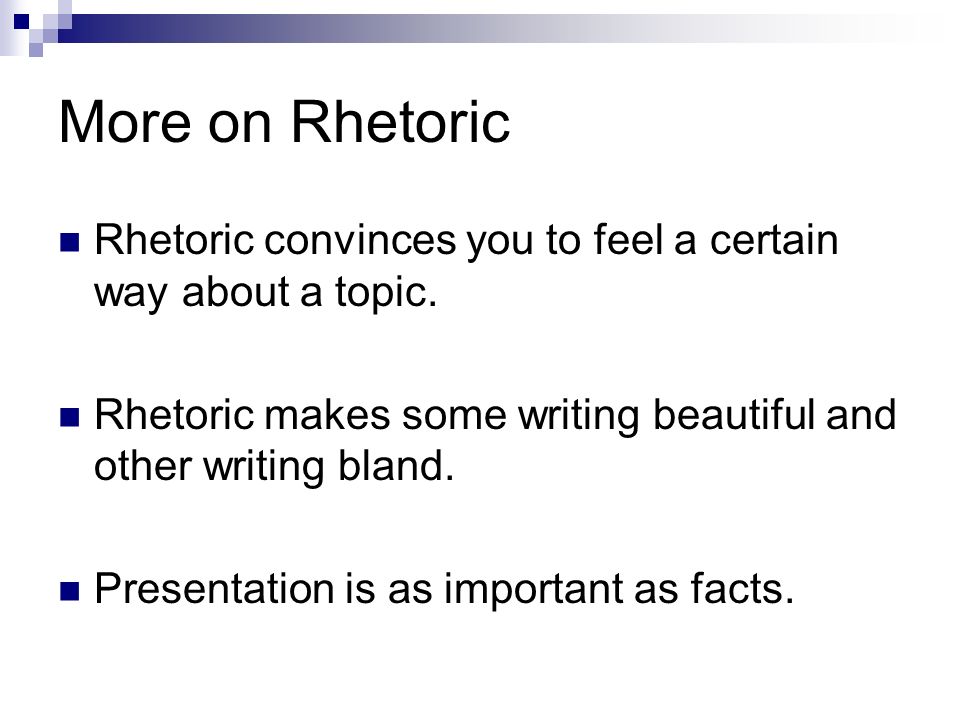 More on Rhetoric

Rhetoric convinces you to feel a certain way about a topic.

Rhetoric makes some writing beautiful and other writing bland.

Presentation is as important as facts.